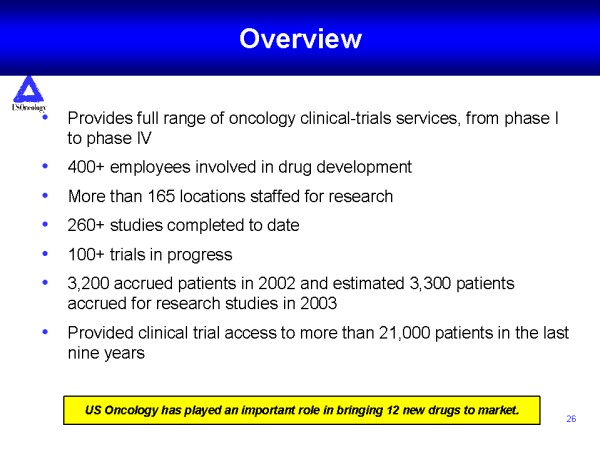 Overview

USOncology

• Provides full range of oncology clinical-trials services, from phase I to phase IV
• 400+ employees involved in drug development
• More than 165 locations staffed for research
• 260+ studies completed to date
• 100+ trials in progress
• 3,200 accrued patients in 2002 and estimated 3,300 patients accrued for research studies in 2003
• Provided clinical trial access to more than 21,000 patients in the last nine years

US Oncology has played an important role in bringing 12 new drugs to market.

26